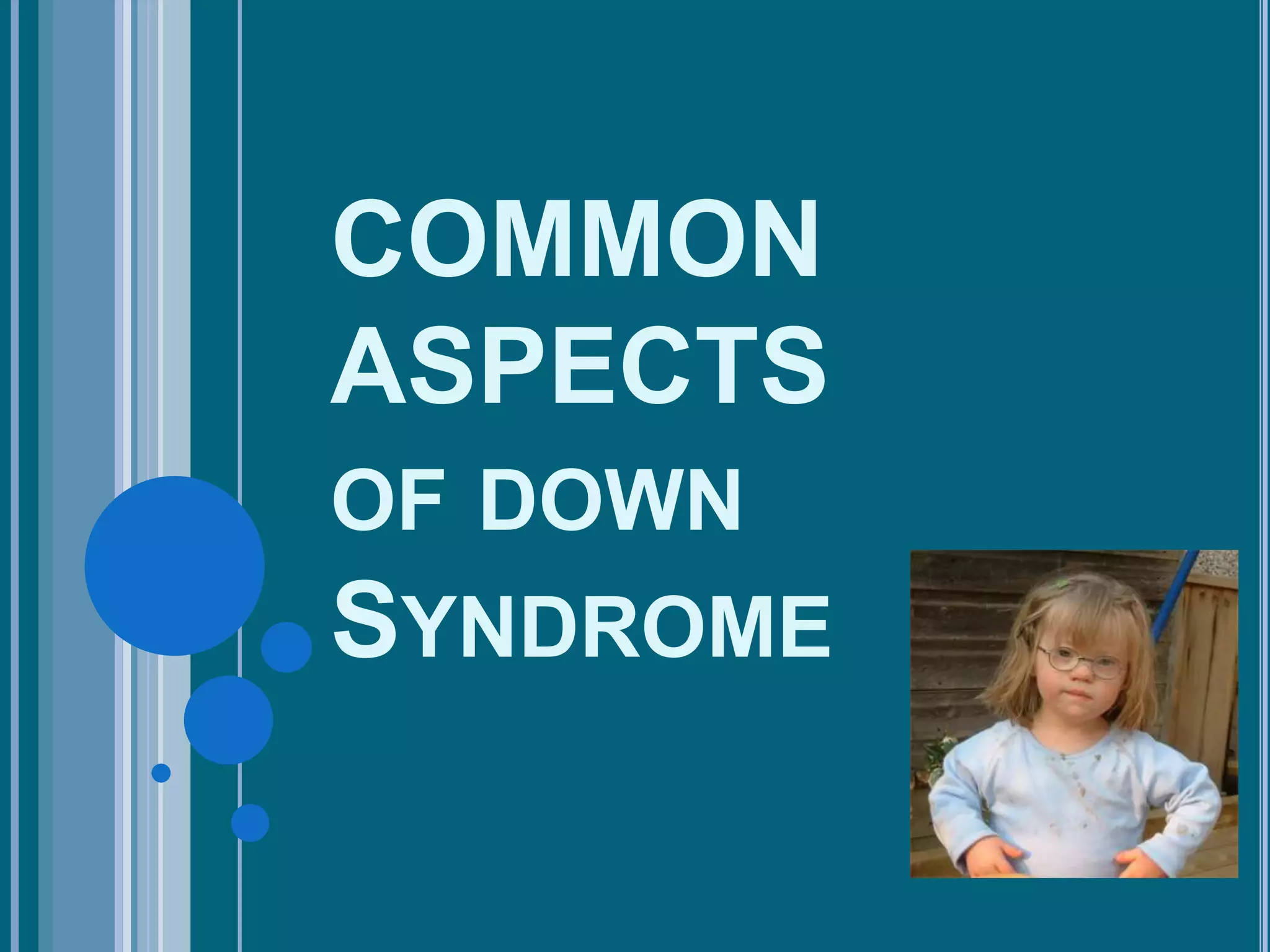 COMMON ASPECTS OF DOWN SYNDROME